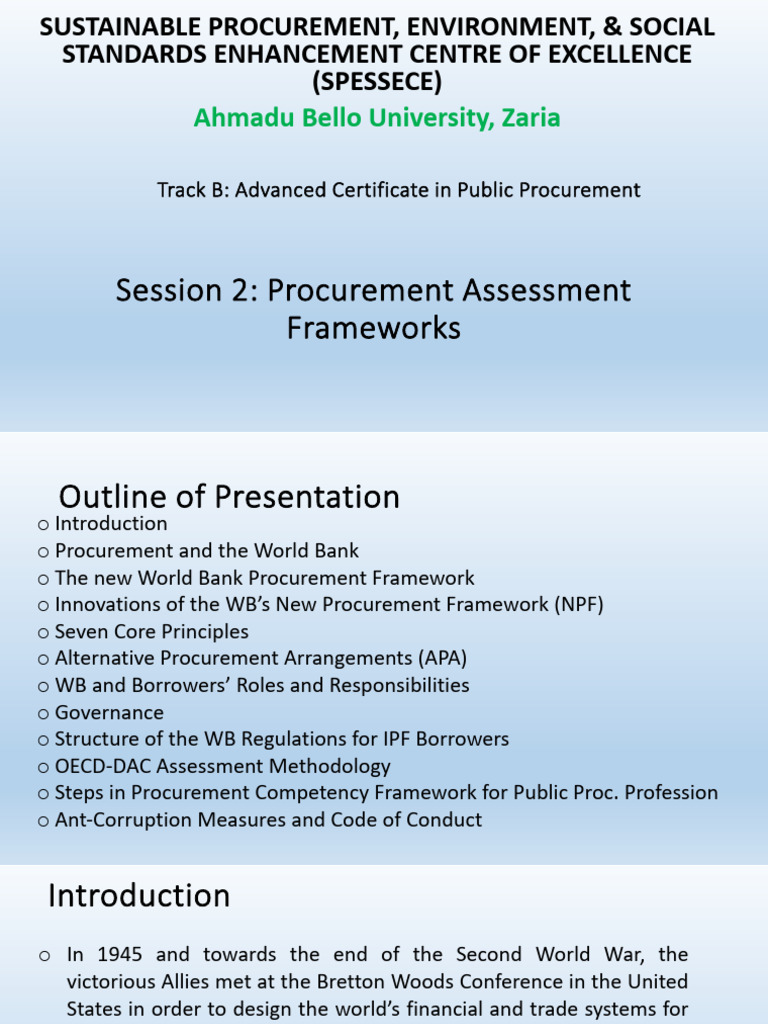 SUSTAINABLE PROCUREMENT, ENVIRONMENT, & SOCIAL STANDARDS ENHANCEMENT CENTRE OF EXCELLENCE (SPESSECE)

Ahmadu Bello University, Zaria

Track B: Advanced Certificate in Public Procurement

Session 2: Procurement Assessment Frameworks

Outline of Presentation

o Introduction
o Procurement and the World Bank
o The new World Bank Procurement Framework
o Innovations of the WB's New Procurement Framework (NPF)
o Seven Core Principles
o Alternative Procurement Arrangements (APA)
o WB and Borrowers' Roles and Responsibilities
o Governance
o Structure of the WB Regulations for IPF Borrowers
o OECD-DAC Assessment Methodology
o Steps in Procurement Competency Framework for Public Proc. Profession
o Ant-Corruption Measures and Code of Conduct

Introduction

o In 1945 and towards the end of the Second World War, the victorious Allies met at the Bretton Woods Conference in the United States in order to design the world's financial and trade systems for